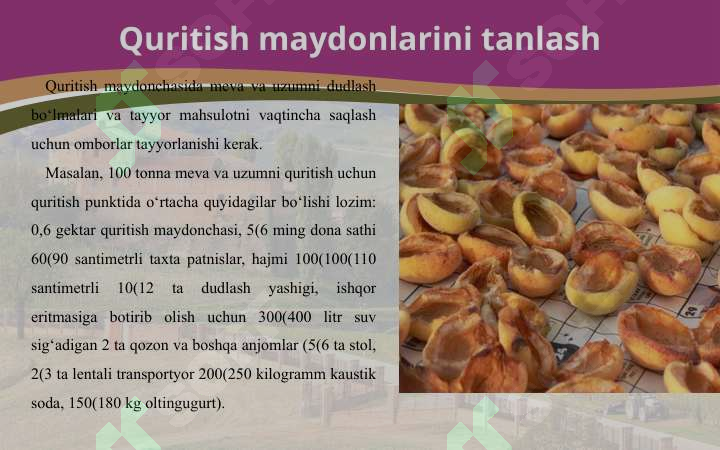 Quritish maydonlarini tanlash

Quritish maydonchasida meva va uzumni dudlash bo‘lmalari va tayyor mahsulotni vaqtincha saqlash uchun omborlar tayyorlanishi kerak.

Masalan, 100 tonna meva va uzumni quritish uchun quritish punktida o‘rtacha quyidagilar bo‘lishi lozim: 0,6 gektar quritish maydonchasi, 5(6 ming dona sathi 60(90 santimetrli taxta patnislar, hajmi 100(100(110 santimetrli 10(12 ta dudlash yashigi, ishqor eritmasiga botirib olish uchun 300(400 litr suv sig‘adigan 2 ta qozon va boshqa anjomlar (5(6 ta stol, 2(3 ta lentali transportyor 200(250 kilogramm kaustik soda, 150(180 kg oltingugurt).